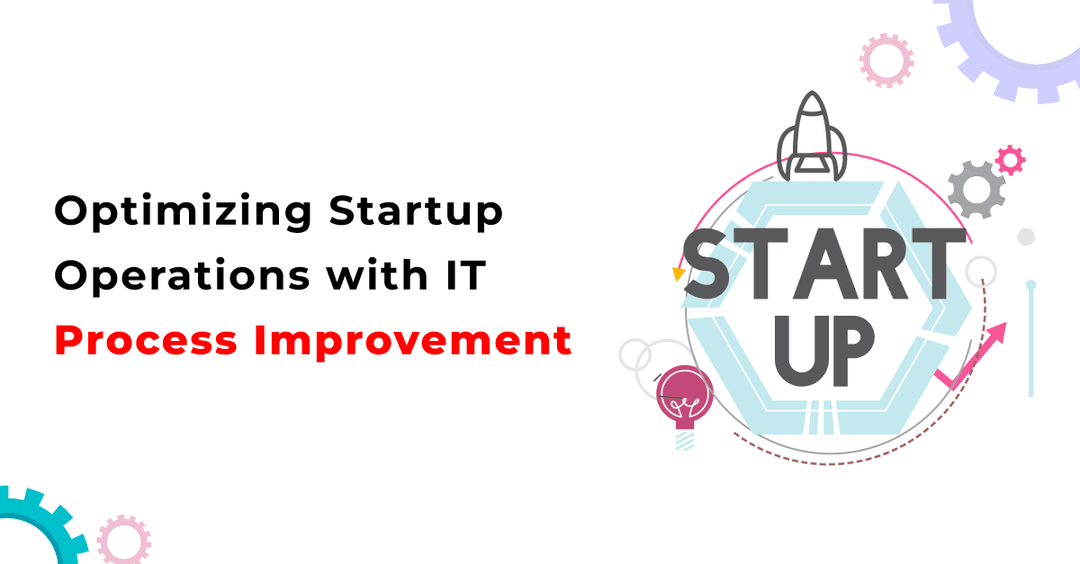 Optimizing Startup Operations with IT Process Improvement

START UP